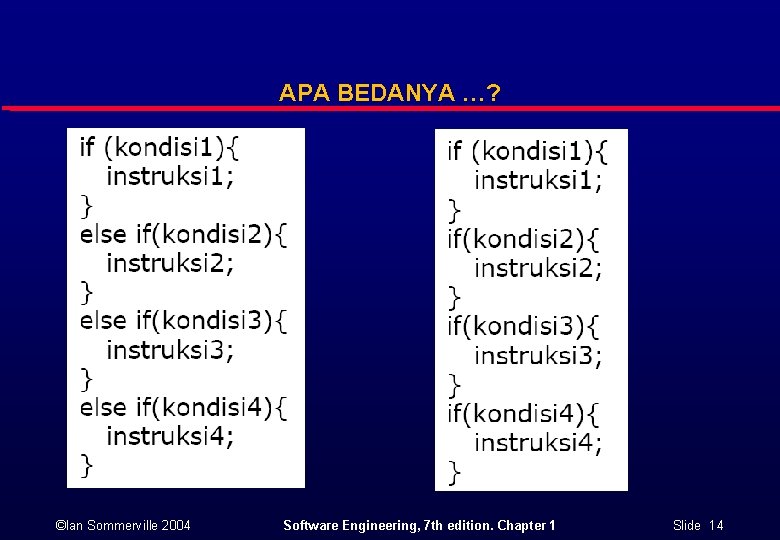 APA BEDANYA ...?

if (kondisi1){
 instruksi1;
}
else if(kondisi2){
 instruksi2;
}
else if(kondisi3){
 instruksi3;
}
else if(kondisi4){
 instruksi4;
}

if (kondisi1){
 instruksi1;
}
if(kondisi2){
 instruksi2;
}
if(kondisi3){
 instruksi3;
}
if(kondisi4){
 instruksi4;
}

©Ian Sommerville 2004

Software Engineering, 7th edition. Chapter 1

Slide 14